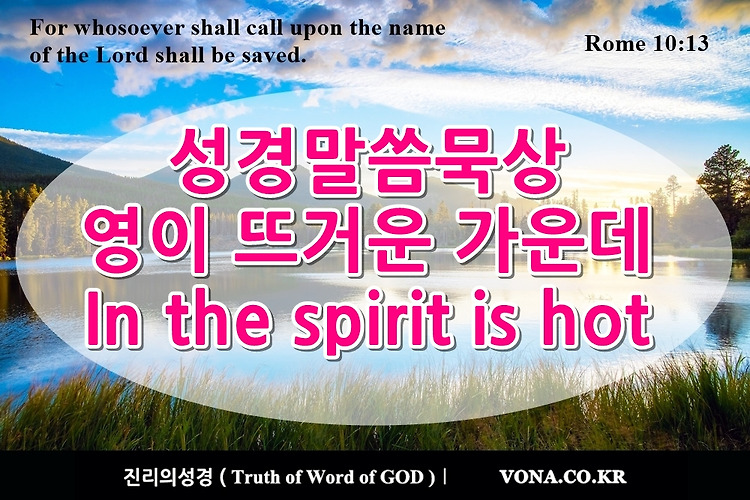 For whosoever shall call upon the name of the Lord shall be saved.

Rome 10:13

성경말씀묵상
영이 뜨거운 가운데
In the spirit is hot

진리의성경 ( Truth of Word of GOD ) | VONA.CO.KR